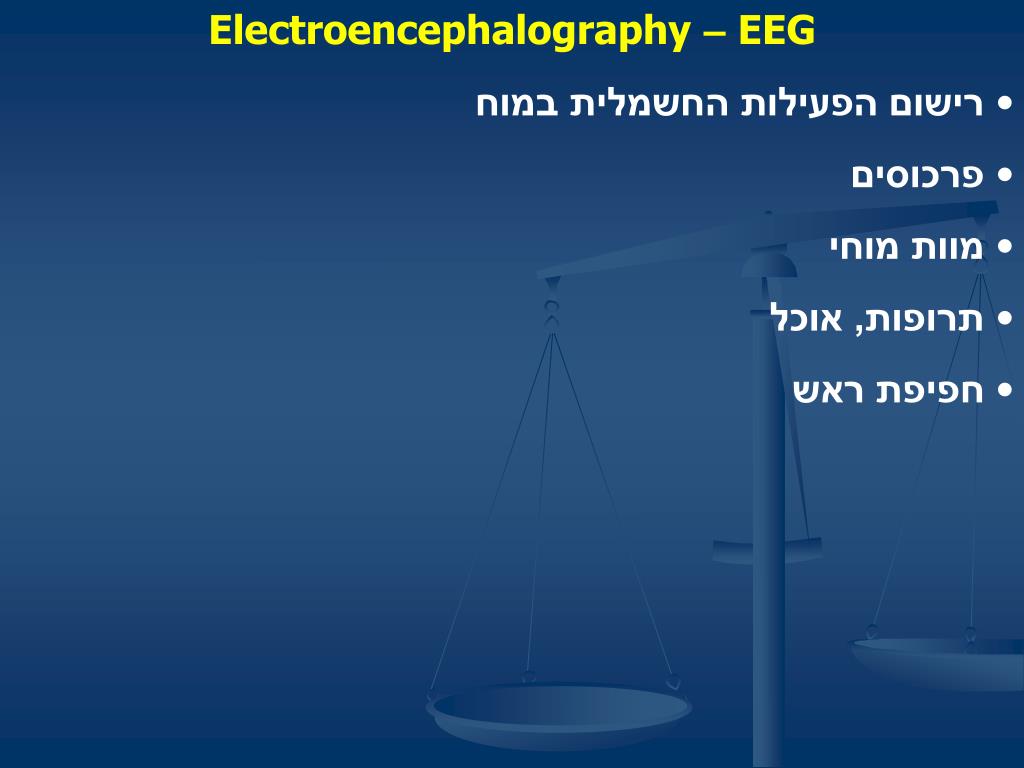 Electroencephalography – EEG

• רישום הפעילות החשמלית במוח
• פרכוסים
• מוות מוחי
• תרופות, אוכל
• חפיפת ראש